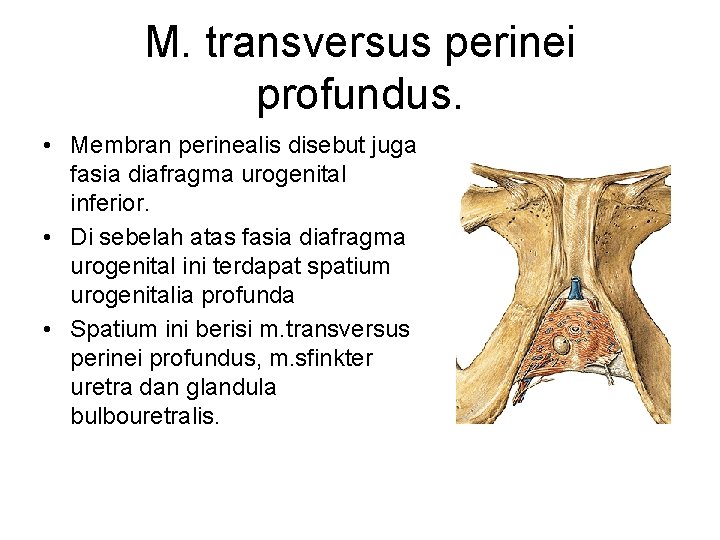 M. transversus perinei profundus.

• Membran perinealis disebut juga fasia diafragma urogenital inferior.

• Di sebelah atas fasia diafragma urogenital ini terdapat spatium urogenitalia profunda

• Spatium ini berisi m.transversus perinei profundus, m.sfinkter uretra dan glandula bulbouretralis.